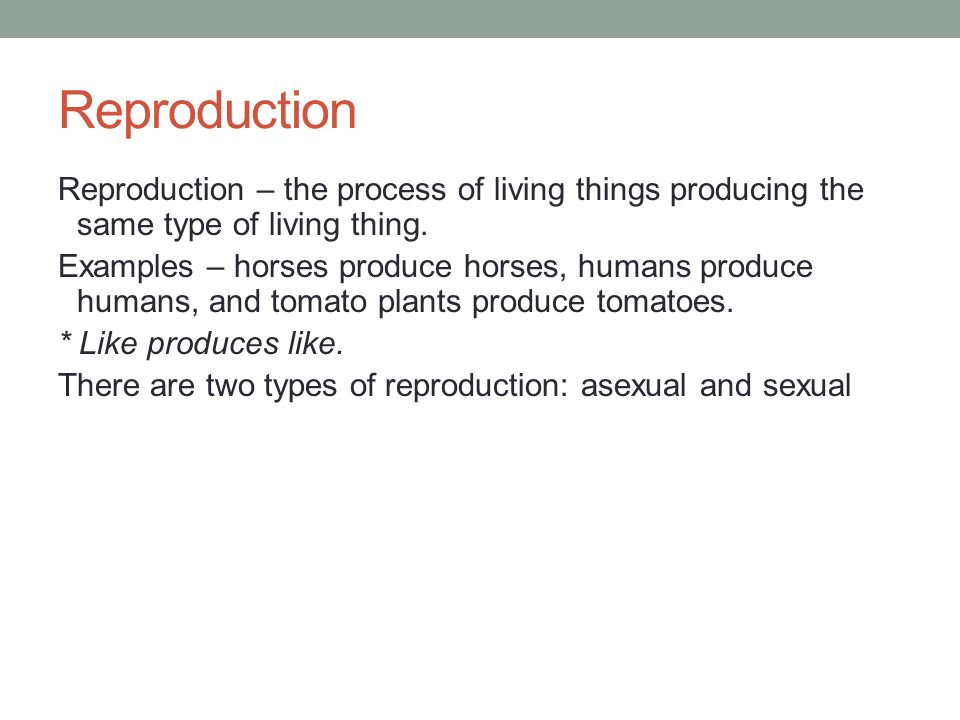 Reproduction

Reproduction – the process of living things producing the same type of living thing.

Examples – horses produce horses, humans produce humans, and tomato plants produce tomatoes.

* Like produces like.

There are two types of reproduction: asexual and sexual